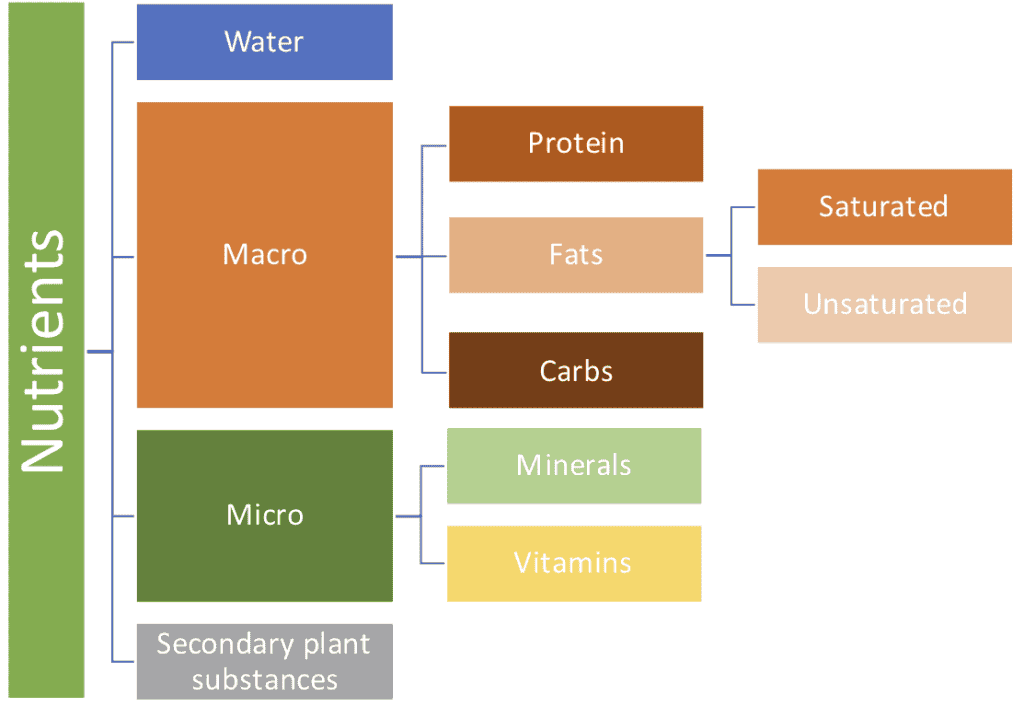 Nutrients

Water

Macro

Protein

Fats

Saturated

Unsaturated

Carbs

Micro

Minerals

Vitamins

Secondary plant substances